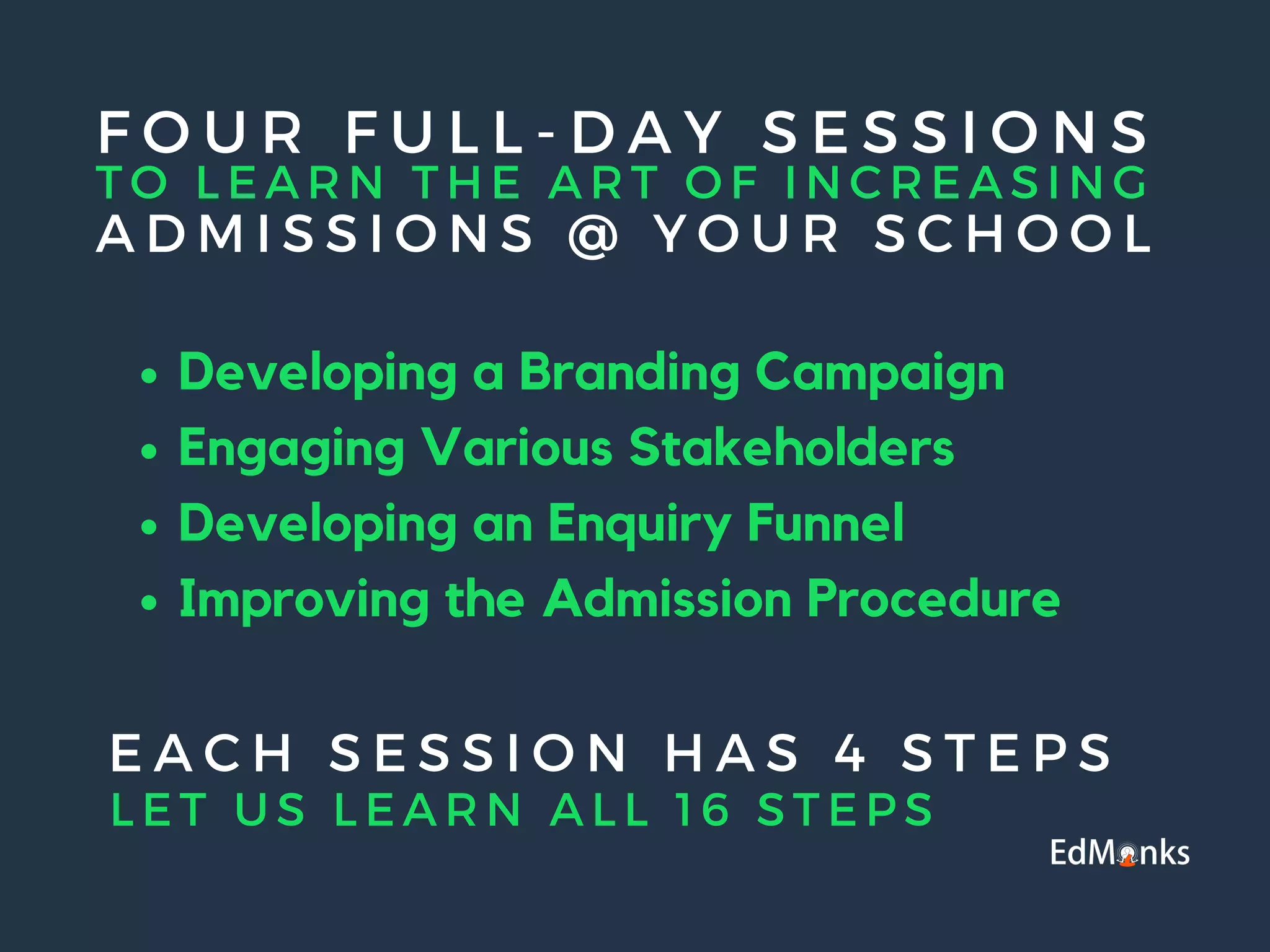 FOUR FULL-DAY SESSIONS
TO LEARN THE ART OF INCREASING
ADMISSIONS @ YOUR SCHOOL

• Developing a Branding Campaign
• Engaging Various Stakeholders
• Developing an Enquiry Funnel
• Improving the Admission Procedure

EACH SESSION HAS 4 STEPS
LET US LEARN ALL 16 STEPS

EdMonks